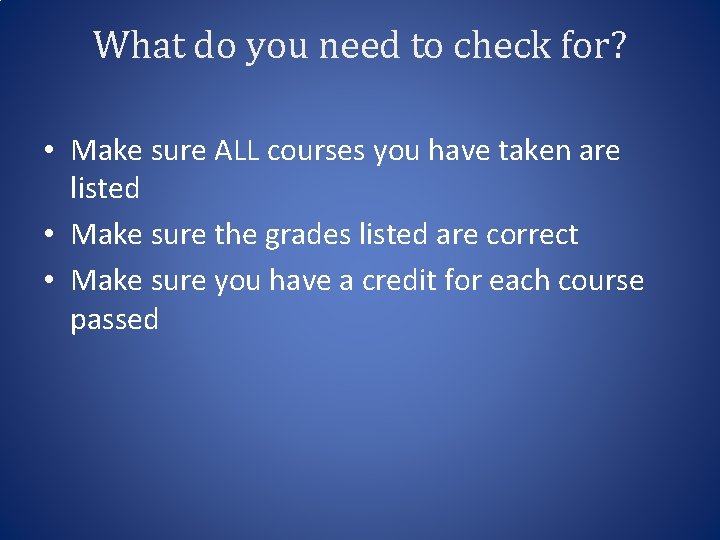 What do you need to check for?

• Make sure ALL courses you have taken are listed
• Make sure the grades listed are correct
• Make sure you have a credit for each course passed